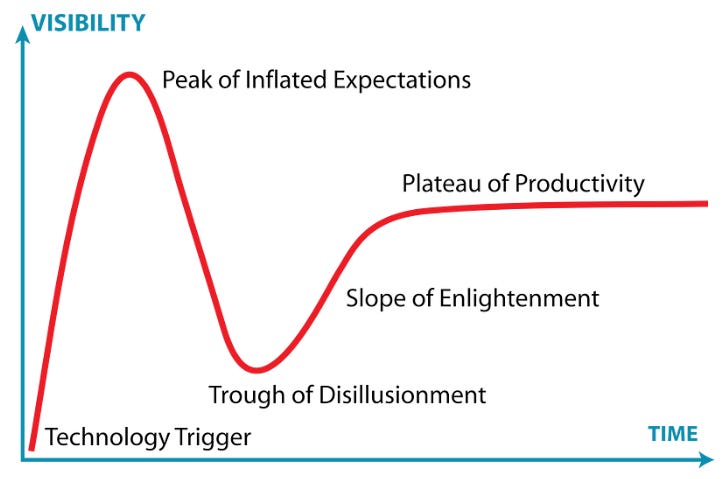 VISIBILITY

Peak of Inflated Expectations

Plateau of Productivity

Slope of Enlightenment

Trough of Disillusionment

Technology Trigger

TIME